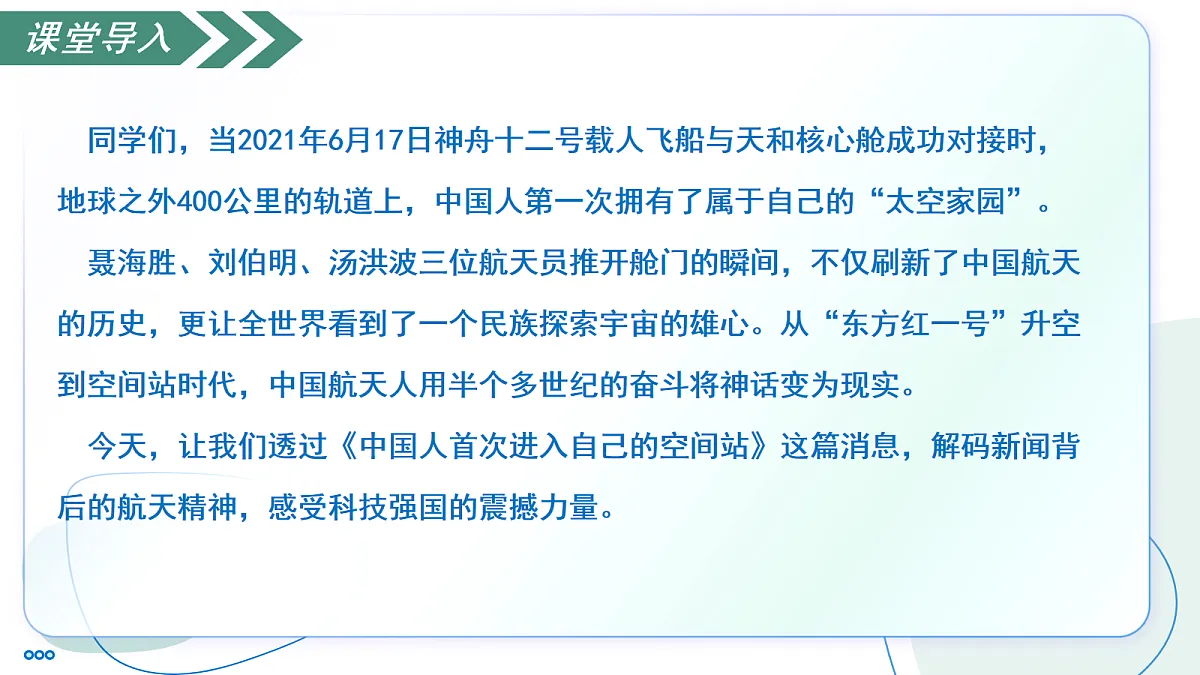 课堂导入

同学们，当2021年6月17日神舟十二号载人飞船与天和核心舱成功对接时，地球之外400公里的轨道上，中国人第一次拥有了属于自己的“太空家园”。

聂海胜、刘伯明、汤洪波三位航天员推开舱门的瞬间，不仅刷新了中国航天的历史，更让全世界看到了一个民族探索宇宙的雄心。从“东方红一号”升空到空间站时代，中国航天人用半个多世纪的奋斗将神话变为现实。

今天，让我们透过《中国人首次进入自己的空间站》这篇消息，解码新闻背后的航天精神，感受科技强国的震撼力量。